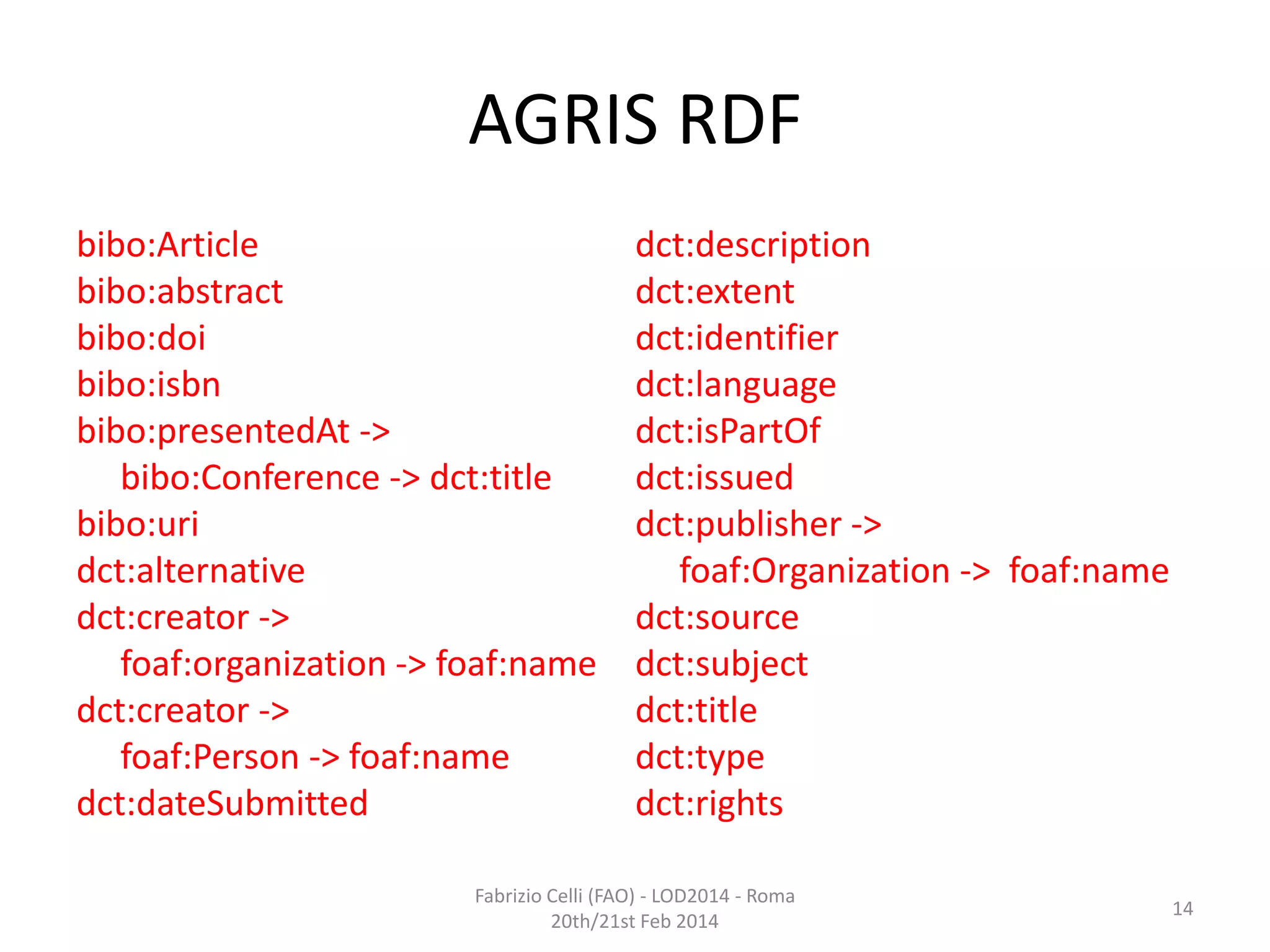 AGRIS RDF

bibo:Article
bibo:abstract
bibo:doi
bibo:isbn
bibo:presentedAt ->
bibo:Conference -> dct:title
bibo:uri
dct:alternative
dct:creator ->
foaf:organization -> foaf:name
dct:creator ->
foaf:Person -> foaf:name
dct:dateSubmitted

dct:description
dct:extent
dct:identifier
dct:language
dct:isPartOf
dct:issued
dct:publisher ->
foaf:Organization -> foaf:name
dct:source
dct:subject
dct:title
dct:type
dct:rights

Fabrizio Celli (FAO) - LOD2014 - Roma
20th/21st Feb 2014

14